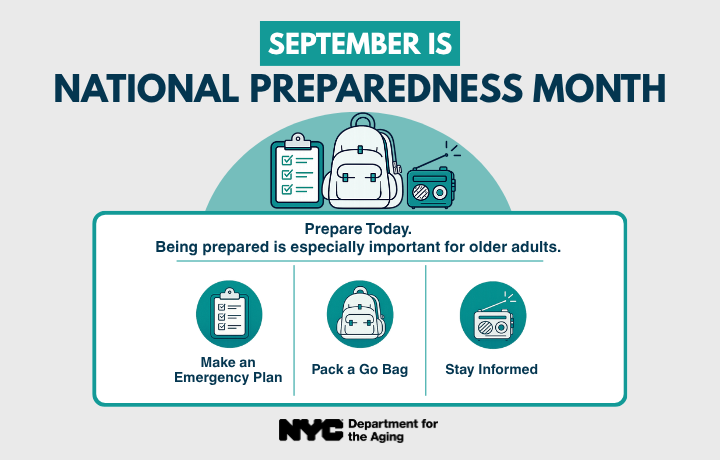 SEPTEMBER IS
NATIONAL PREPAREDNESS MONTH

Prepare Today.
Being prepared is especially important for older adults.

Make an Emergency Plan

Pack a Go Bag

Stay Informed

NYC Department for the Aging